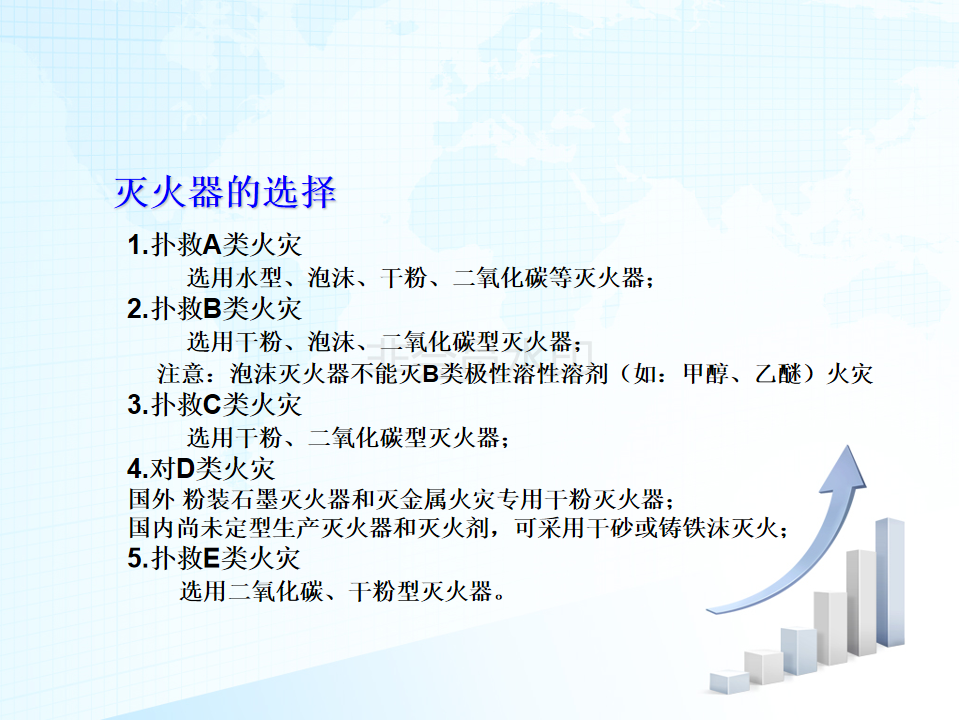 灭火器的选择

1.扑救A类火灾

选用水型、泡沫、干粉、二氧化碳等灭火器；

2.扑救B类火灾

选用干粉、泡沫、二氧化碳型灭火器；

注意：泡沫灭火器不能灭B类极性溶性溶剂（如：甲醇、乙醚）火灾

3.扑救C类火灾

选用干粉、二氧化碳型灭火器；

4.对D类火灾

国外 粉装石墨灭火器和灭金属火灾专用干粉灭火器；

国内尚未定型生产灭火器和灭火剂，可采用干砂或铸铁沫灭火；

5.扑救E类火灾

选用二氧化碳、干粉型灭火器。